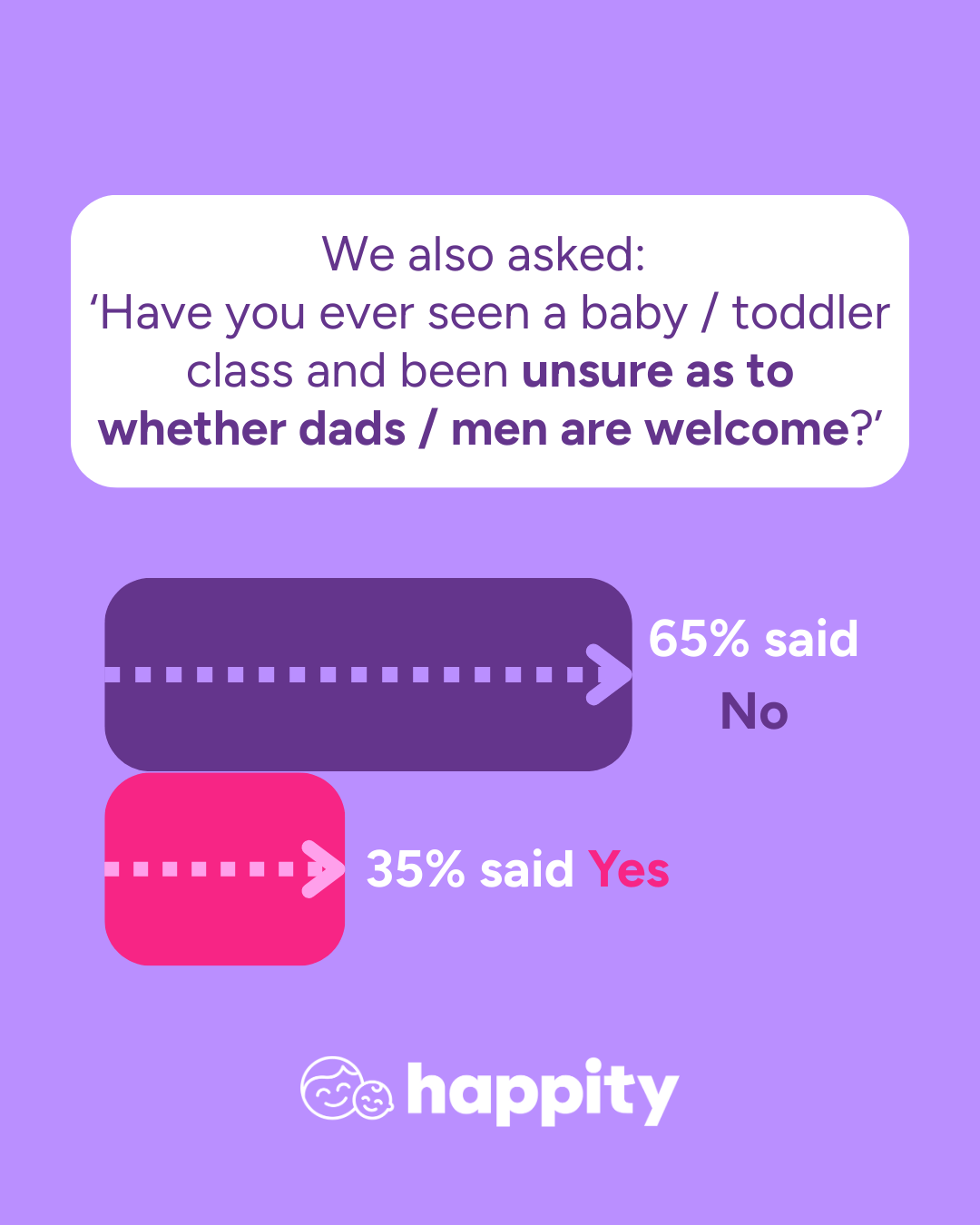 We also asked:
‘Have you ever seen a baby / toddler class and been unsure as to whether dads / men are welcome?’

65% said No

35% said Yes

happity